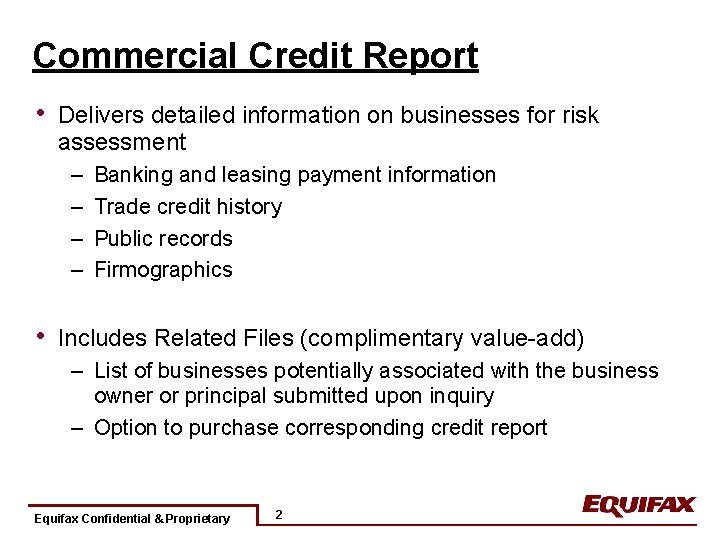 Commercial Credit Report

• Delivers detailed information on businesses for risk assessment
  – Banking and leasing payment information
  – Trade credit history
  – Public records
  – Firmographics

• Includes Related Files (complimentary value-add)
  – List of businesses potentially associated with the business owner or principal submitted upon inquiry
  – Option to purchase corresponding credit report

Equifax Confidential & Proprietary

2

EQUIFAX